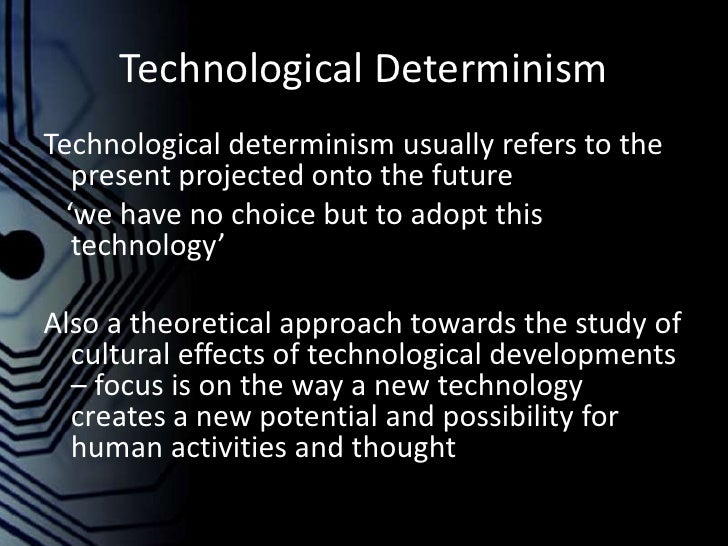 Technological Determinism

Technological determinism usually refers to the present projected onto the future

‘we have no choice but to adopt this technology’

Also a theoretical approach towards the study of cultural effects of technological developments – focus is on the way a new technology creates a new potential and possibility for human activities and thought